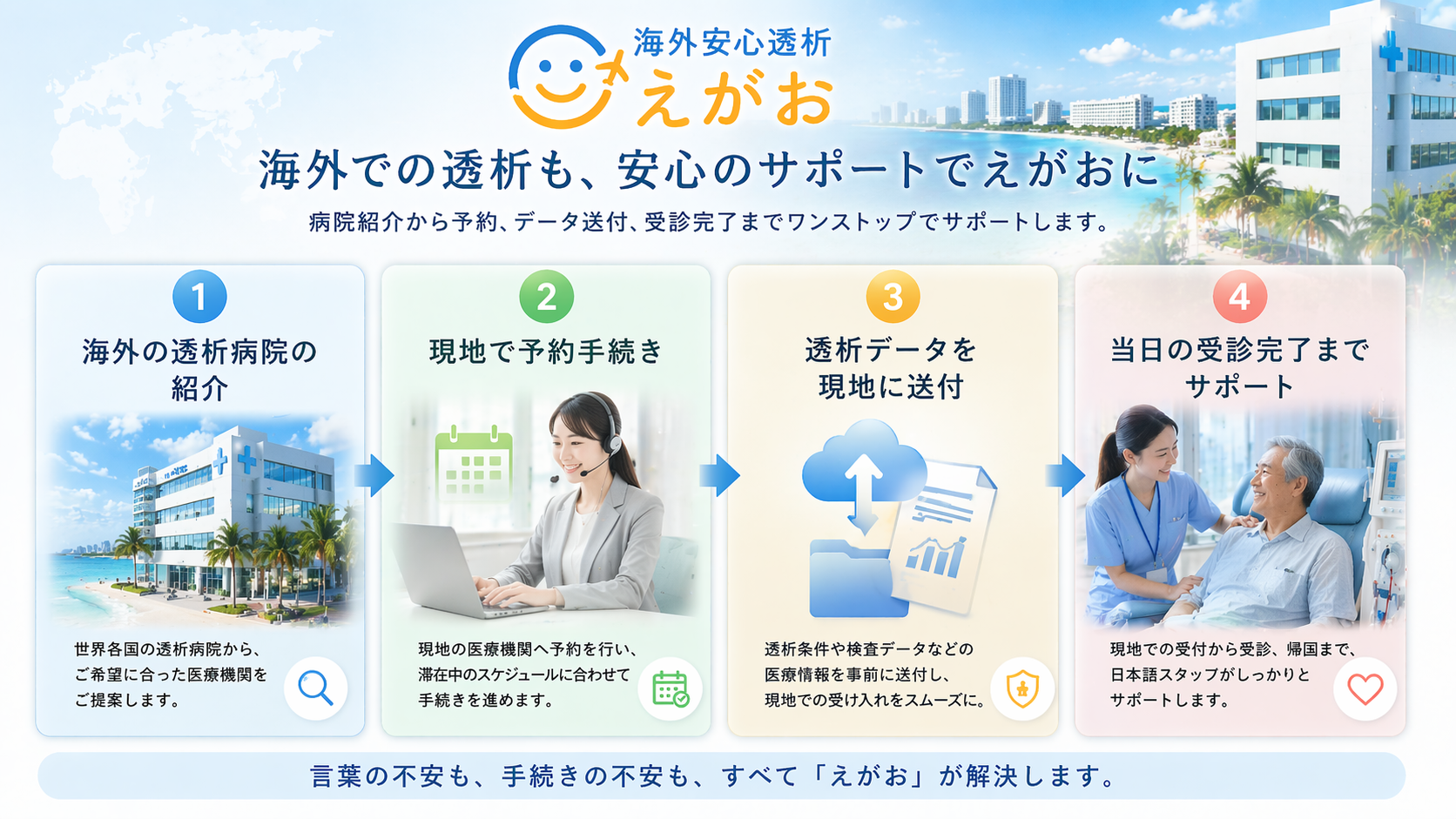 海外安心透析
えがお

海外での透析も、安心のサポートでえがおに

病院紹介から予約、データ送付、受診完了までワンストップでサポートします。

1
海外の透析病院の紹介

世界各国の透析病院から、ご希望に合った医療機関をご提案します。

2
現地で予約手続き

現地の医療機関へ予約を行い、滞在中のスケジュールに合わせて手続きを進めます。

3
透析データを現地に送付

透析条件や検査データなどの医療情報を事前に送付し、現地での受け入れをスムーズに。

4
当日の受診完了までサポート

現地での受付から受診、帰国まで、日本語スタッフがしっかりとサポートします。

言葉の不安も、手続きの不安も、すべて「えがお」が解決します。